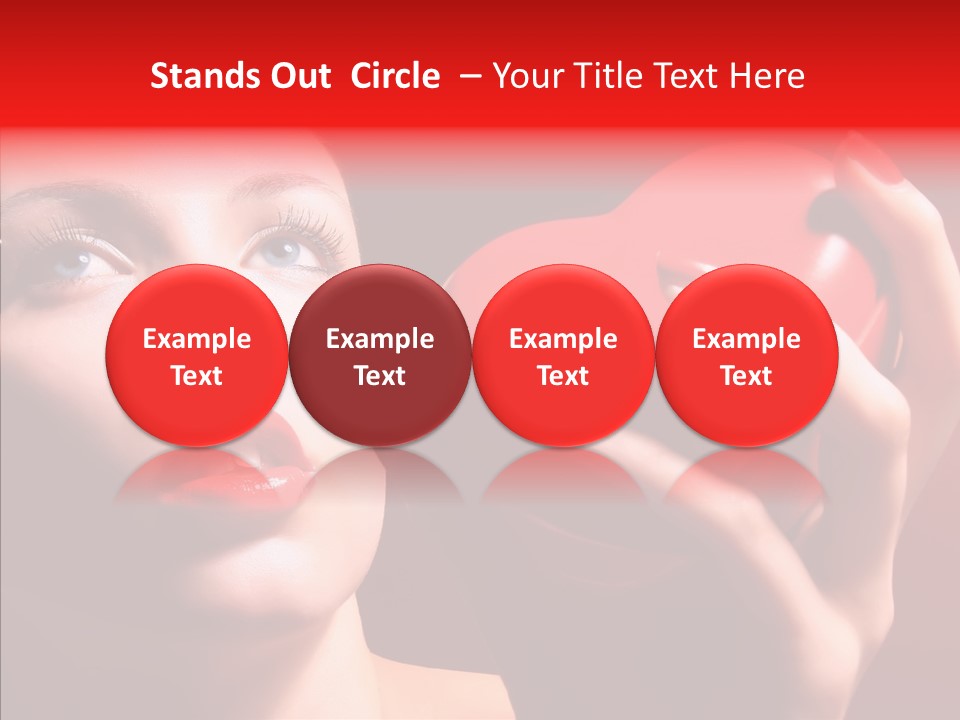 Stands Out Circle – Your Title Text Here

Example Text

Example Text

Example Text

Example Text